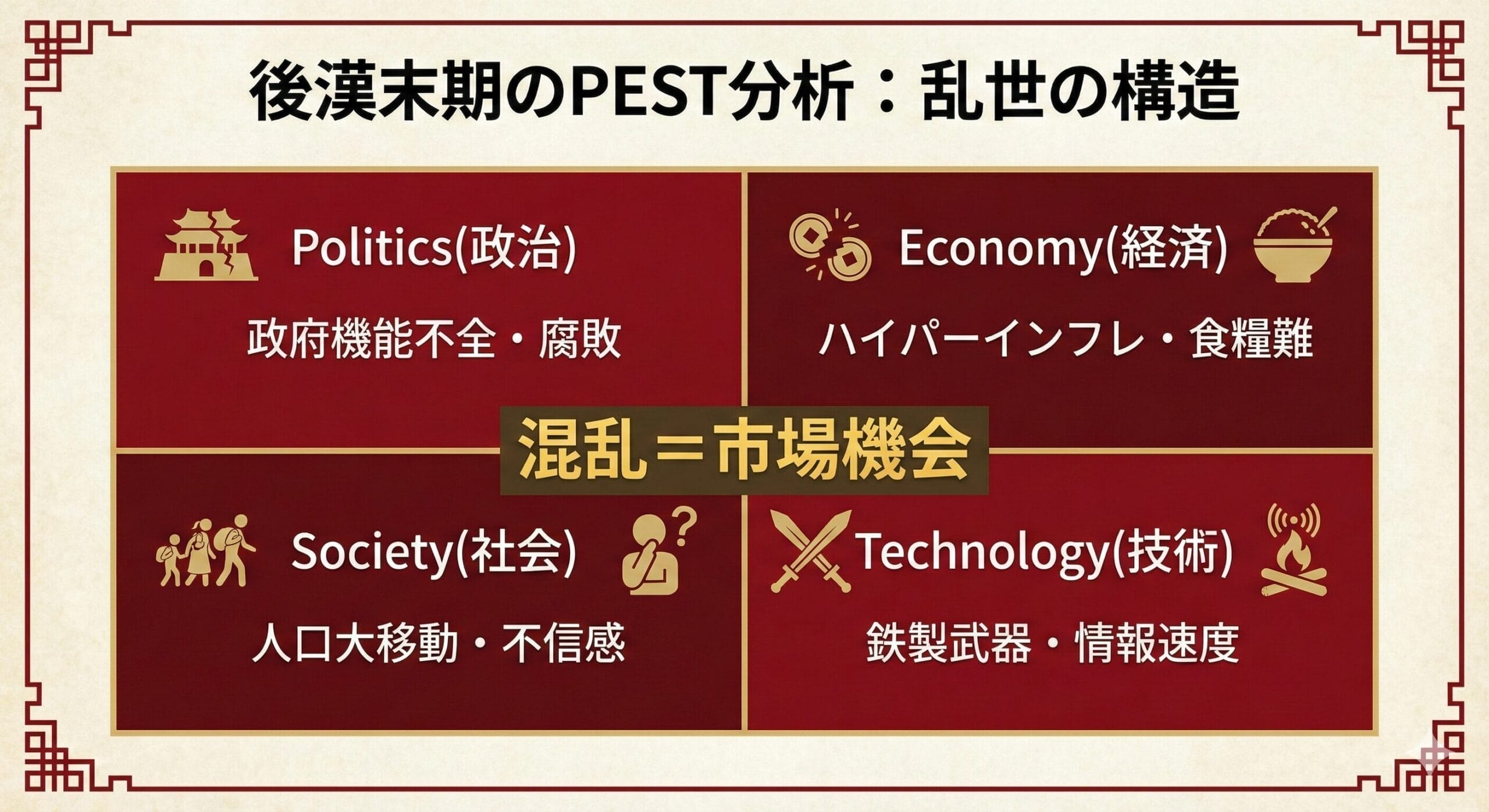 後漢末期のPEST分析：乱世の構造

Politics(政治)

政府機能不全・腐敗

Economy(経済)

ハイパーインフレ・食糧難

混乱＝市場機会

Society(社会)

人口大移動・不信感

Technology(技術)

鉄製武器・情報速度